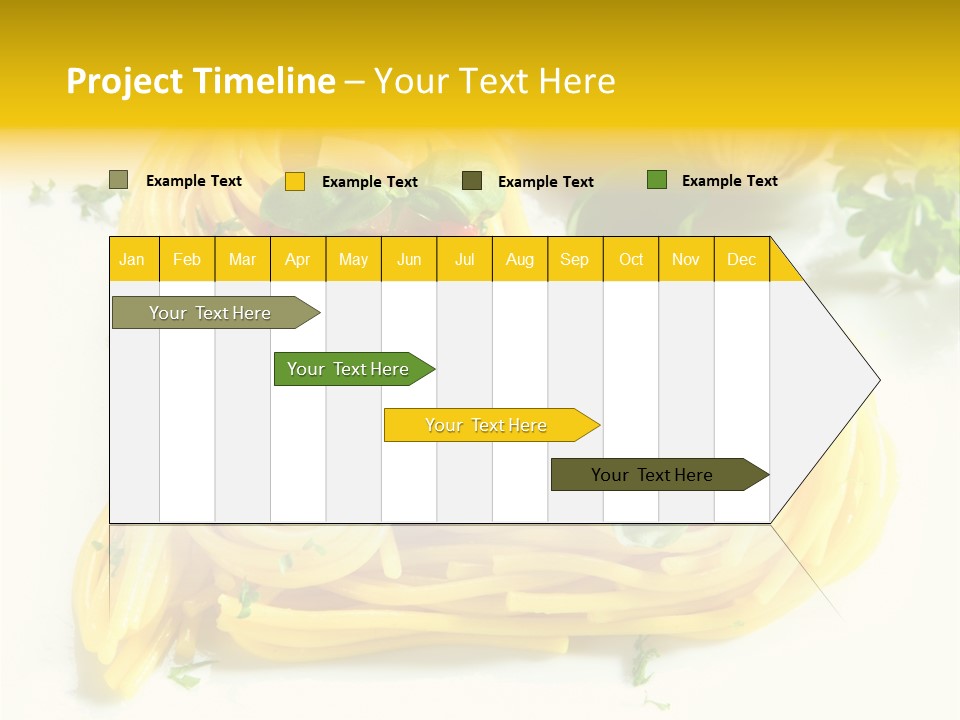 Project Timeline – Your Text Here

Example Text

Example Text

Example Text

Example Text

| Jan | Feb | Mar | Apr | May | Jun | Jul | Aug | Sep | Oct | Nov | Dec |
|---|---|---|---|---|---|---|---|---|---|---|---|

Your Text Here

Your Text Here

Your Text Here

Your Text Here